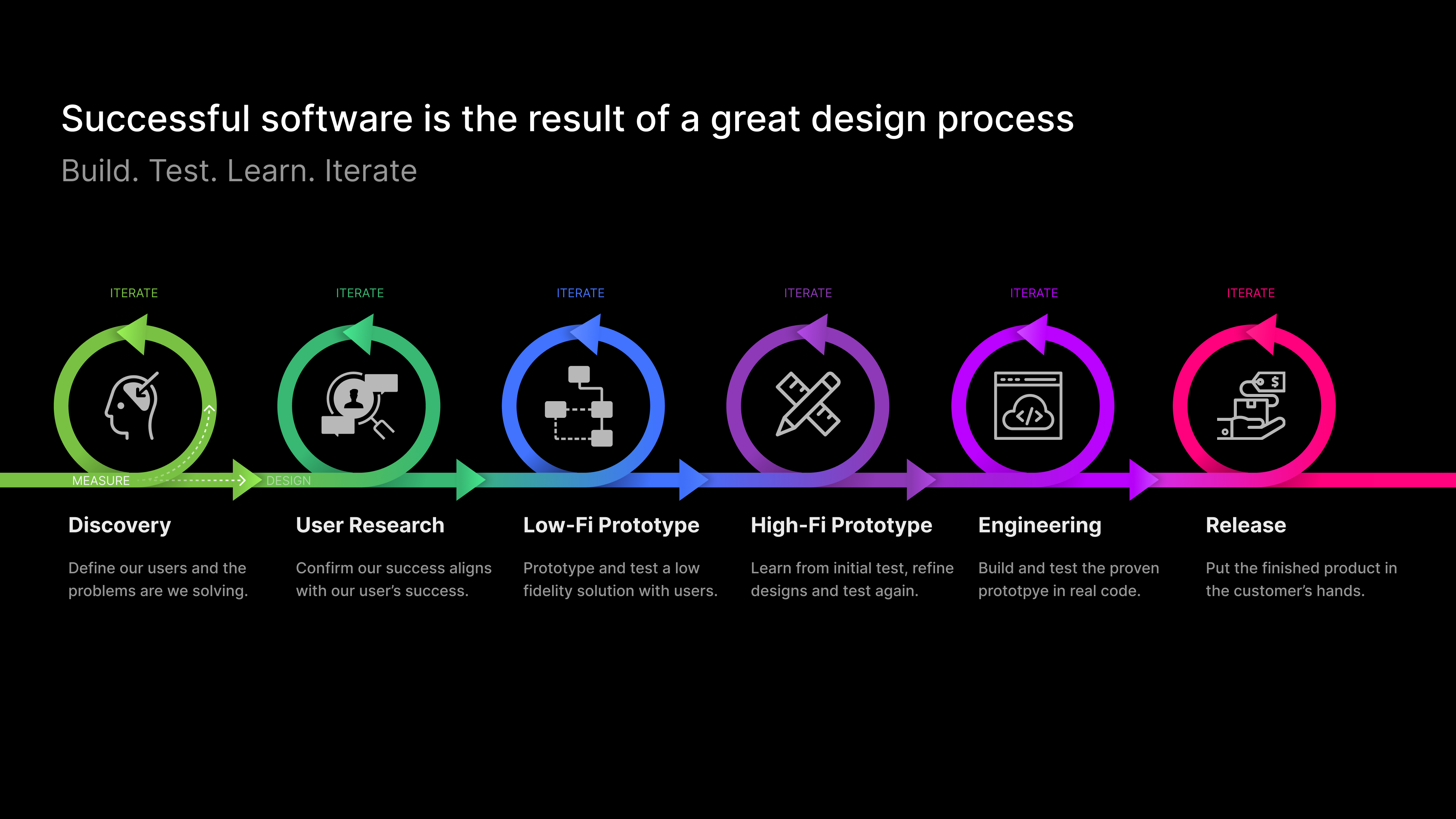 Successful software is the result of a great design process

Build. Test. Learn. Iterate

ITERATE

ITERATE

ITERATE

ITERATE

ITERATE

ITERATE

MEASURE

DESIGN

Discovery

Define our users and the problems are we solving.

User Research

Confirm our success aligns with our user's success.

Low-Fi Prototype

Prototype and test a low fidelity solution with users.

High-Fi Prototype

Learn from initial test, refine designs and test again.

Engineering

Build and test the proven prototpye in real code.

Release

Put the finished product in the customer's hands.